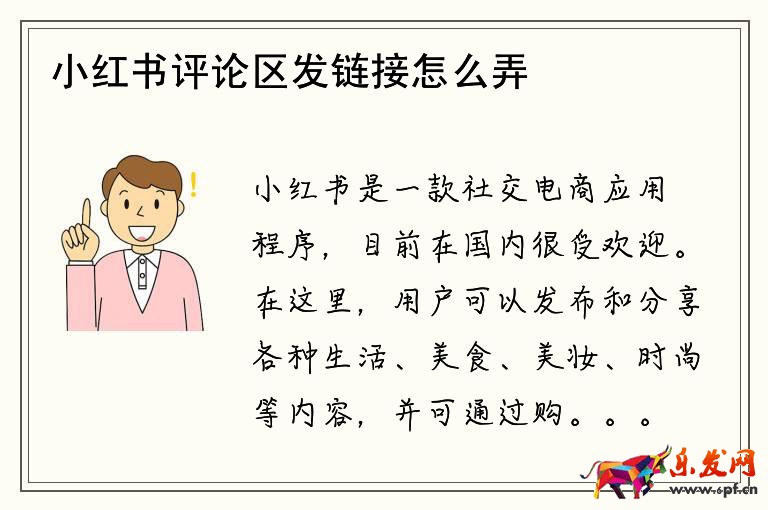 小红书评论区发链接怎么弄

小红书是一款社交电商应用程序，目前在国内很受欢迎。在这里，用户可以发布和分享各种生活、美食、美妆、时尚等内容，并可通过购。。。

乐发网
www.6pf.cn